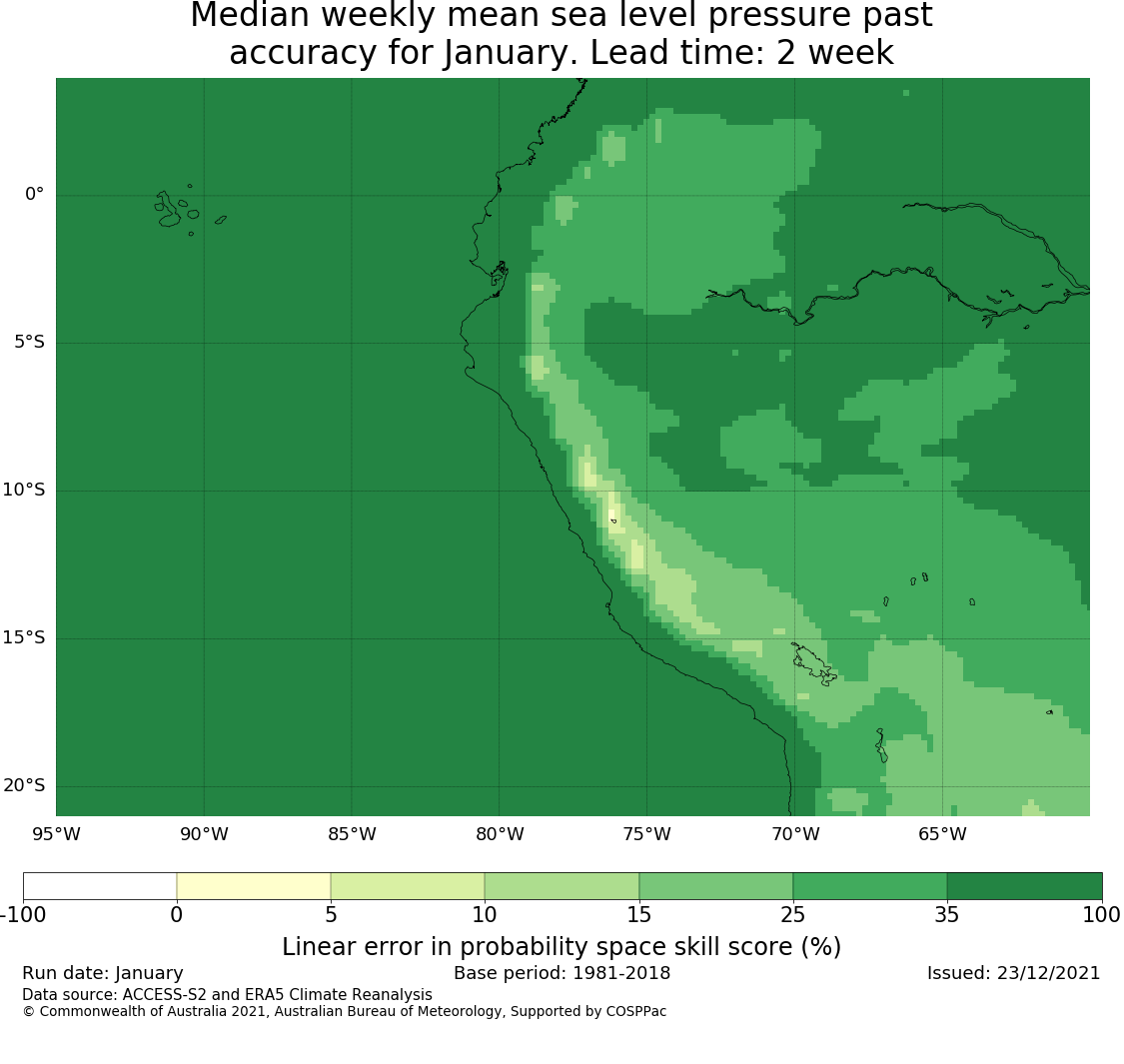 Median weekly mean sea level pressure past accuracy for January. Lead time: 2 week

0°
5°S
10°S
15°S
20°S
95°W
90°W
85°W
80°W
75°W
70°W
65°W

-100
0
5
10
15
25
35
100
Linear error in probability space skill score (%)

Run date: January
Base period: 1981-2018
Issued: 23/12/2021
Data source: ACCESS-S2 and ERA5 Climate Reanalysis
© Commonwealth of Australia 2021, Australian Bureau of Meteorology, Supported by COSPPac